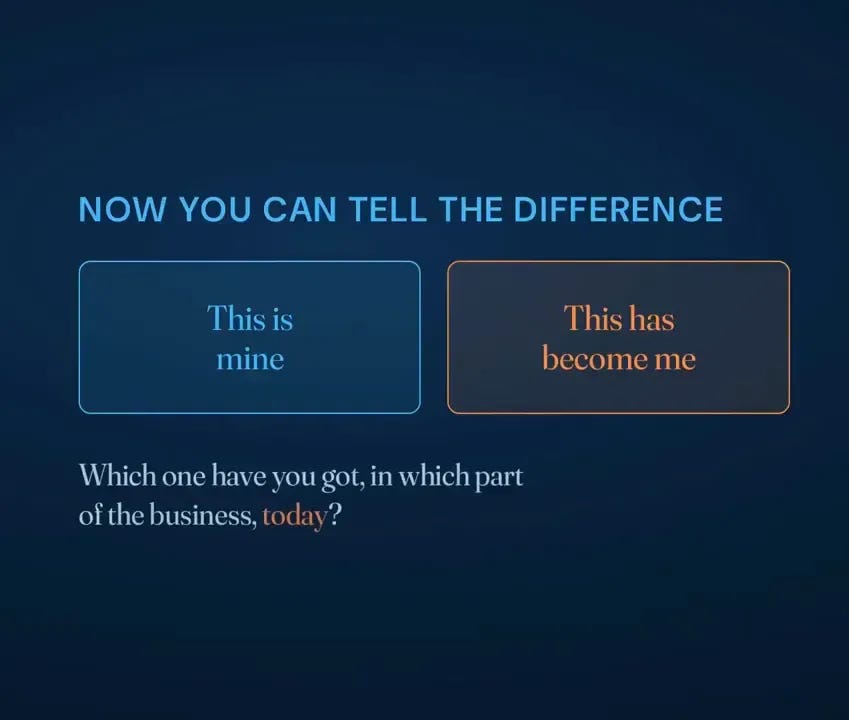 NOW YOU CAN TELL THE DIFFERENCE

This is mine

This has become me

Which one have you got, in which part of the business, today?